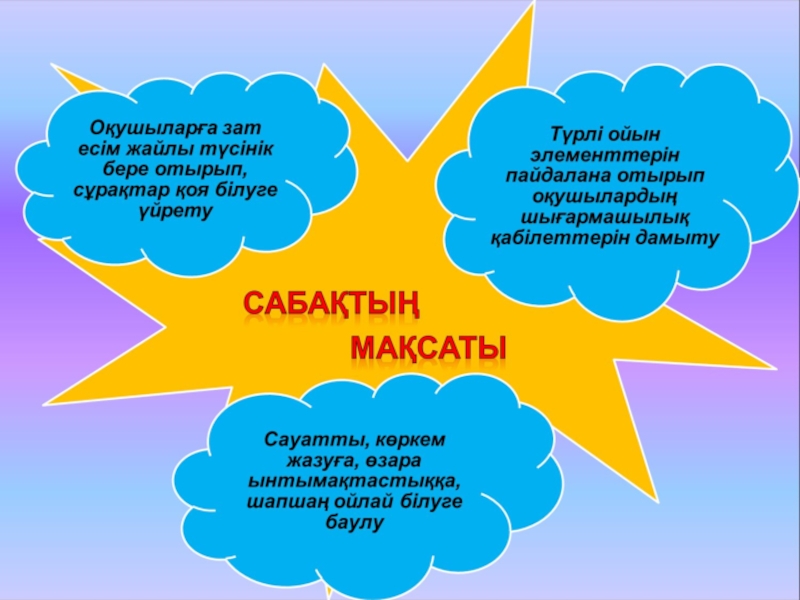 Оқушыларға зат есім жайлы түсінік бере отырып, сұрақтар қоя білуге үйрету

Түрлі ойын элементтерін пайдалана отырып оқушылардың шығармашылық қабілеттерін дамыту

САБАҚТЫҢ МАҚСАТЫ

Сауатты, көркем жазуға, өзара ынтымақтастыққа, шапшаң ойлай білуге баулу